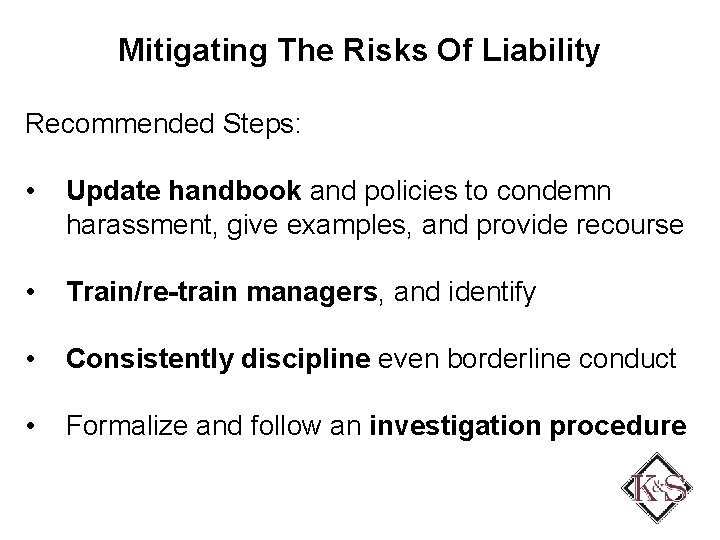 Mitigating The Risks Of Liability

Recommended Steps:

• Update handbook and policies to condemn harassment, give examples, and provide recourse

• Train/re-train managers, and identify

• Consistently discipline even borderline conduct

• Formalize and follow an investigation procedure

K&S